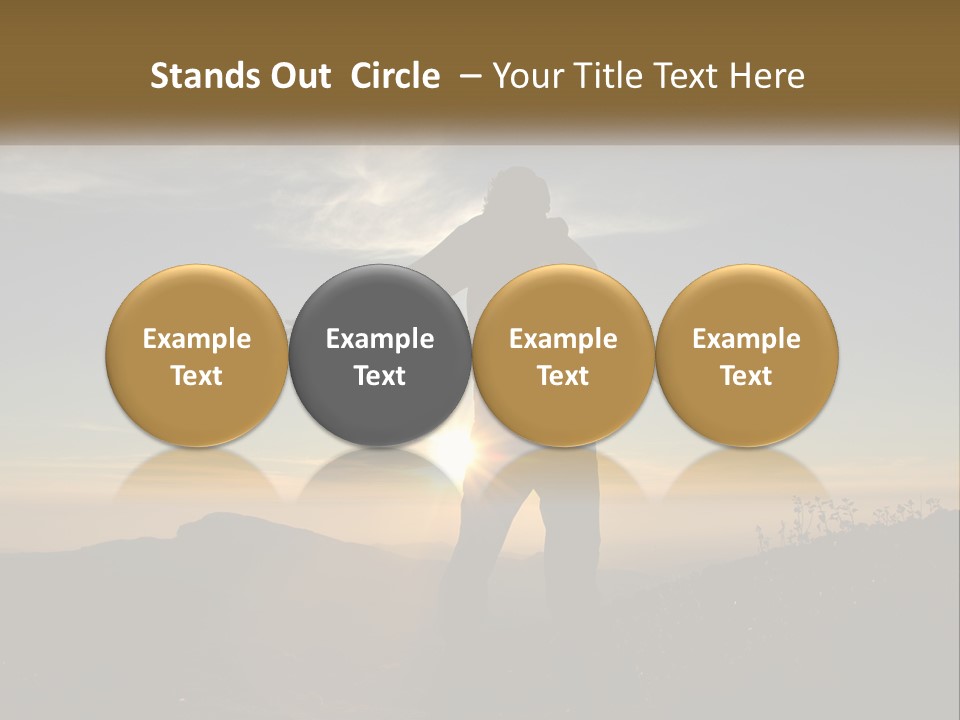 Stands Out Circle – Your Title Text Here

Example Text

Example Text

Example Text

Example Text